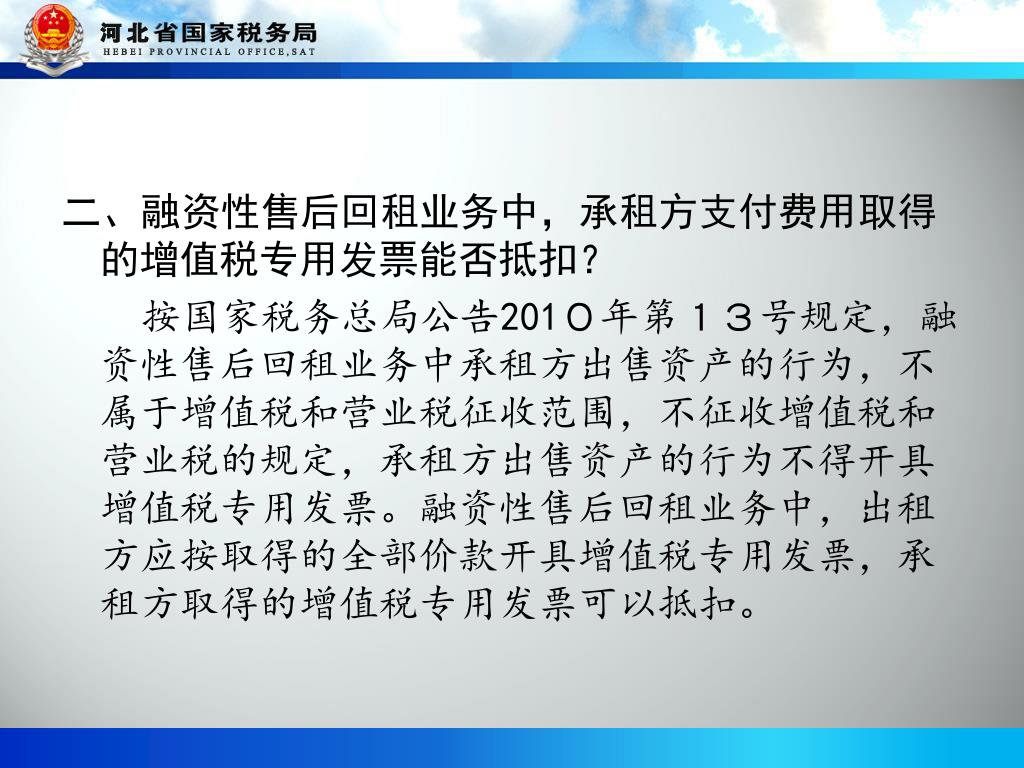 河北省国家税务局
HEBEI PROVINCIAL OFFICE,SAT

二、融资性售后回租业务中，承租方支付费用取得的增值税专用发票能否抵扣?

按国家税务总局公告201０年第１３号规定，融资性售后回租业务中承租方出售资产的行为，不属于增值税和营业税征收范围，不征收增值税和营业税的规定，承租方出售资产的行为不得开具增值税专用发票。融资性售后回租业务中，出租方应按取得的全部价款开具增值税专用发票，承租方取得的增值税专用发票可以抵扣。